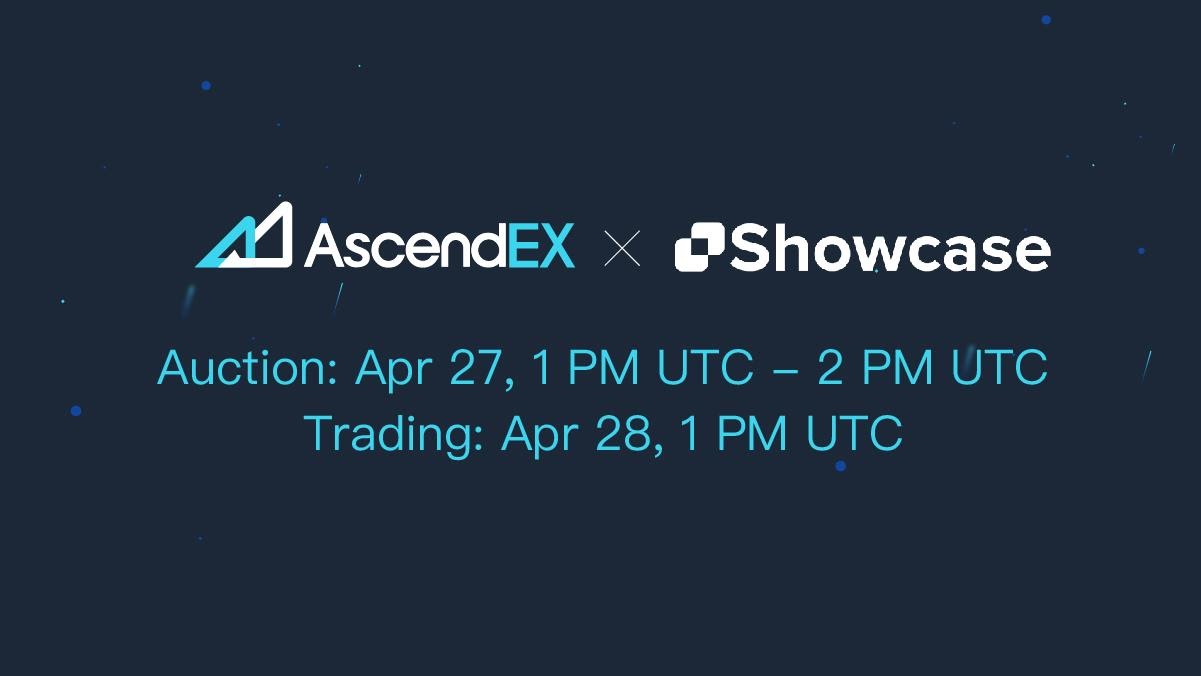 AscendEX × Showcase

Auction: Apr 27, 1 PM UTC – 2 PM UTC
Trading: Apr 28, 1 PM UTC